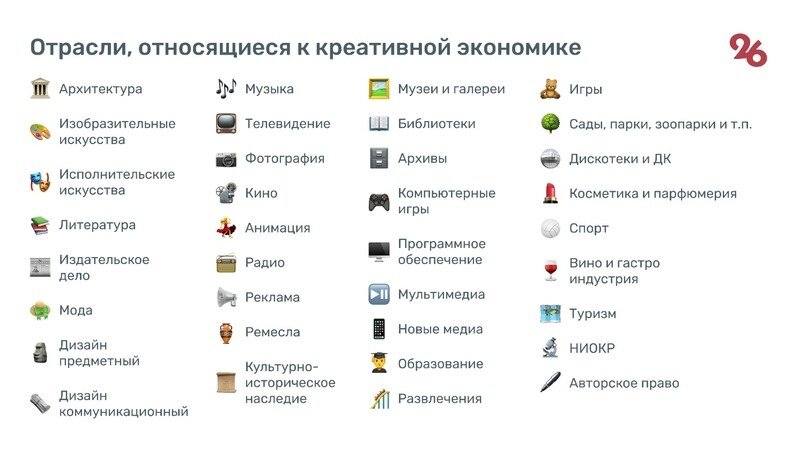 Отрасли, относящиеся к креативной экономике

26

Архитектура

Изобразительные искусства

Исполнительские искусства

Литература

Издательское дело

Мода

Дизайн предметный

Дизайн коммуникационный

Музыка

Телевидение

Фотография

Кино

Анимация

Радио

Реклама

Ремесла

Культурно-историческое наследие

Музеи и галереи

Библиотеки

Архивы

Компьютерные игры

Программное обеспечение

Мультимедиа

Новые медиа

Образование

Развлечения

Игры

Сады, парки, зоопарки и т.п.

Дискотеки и ДК

Косметика и парфюмерия

Спорт

Вино и гастро индустрия

Туризм

НИОКР

Авторское право